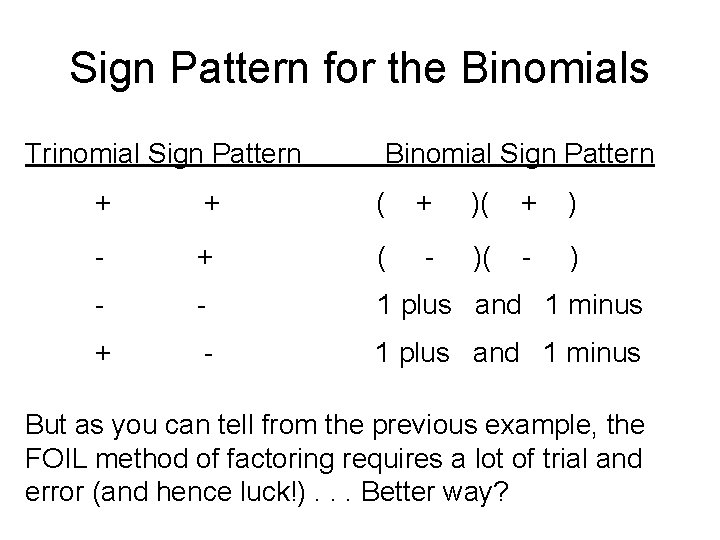 Sign Pattern for the Binomials

| Trinomial Sign Pattern | Binomial Sign Pattern |
|---|---|
| + + | ( + )( + ) |
| - + | ( - )( - ) |
| - - | 1 plus and 1 minus |
| + - | 1 plus and 1 minus |

But as you can tell from the previous example, the FOIL method of factoring requires a lot of trial and error (and hence luck!) . . . Better way?